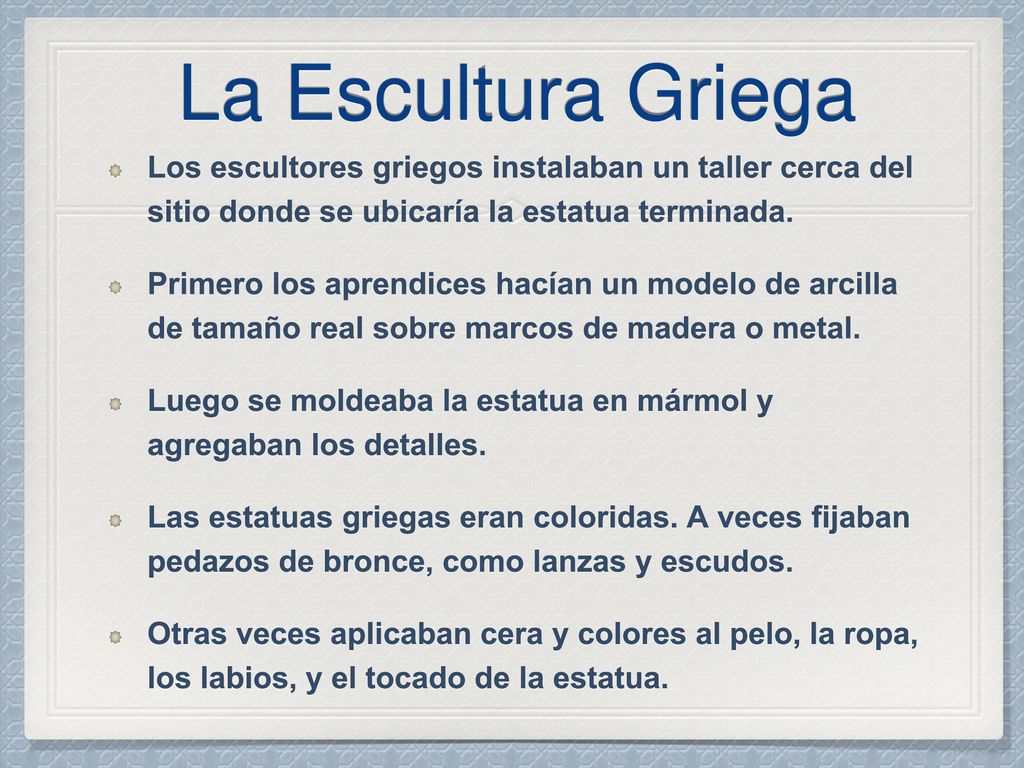 La Escultura Griega

Los escultores griegos instalaban un taller cerca del sitio donde se ubicaría la estatua terminada.

Primero los aprendices hacían un modelo de arcilla de tamaño real sobre marcos de madera o metal.

Luego se moldeaba la estatua en mármol y agregaban los detalles.

Las estatuas griegas eran coloridas. A veces fijaban pedazos de bronce, como lanzas y escudos.

Otras veces aplicaban cera y colores al pelo, la ropa, los labios, y el tocado de la estatua.